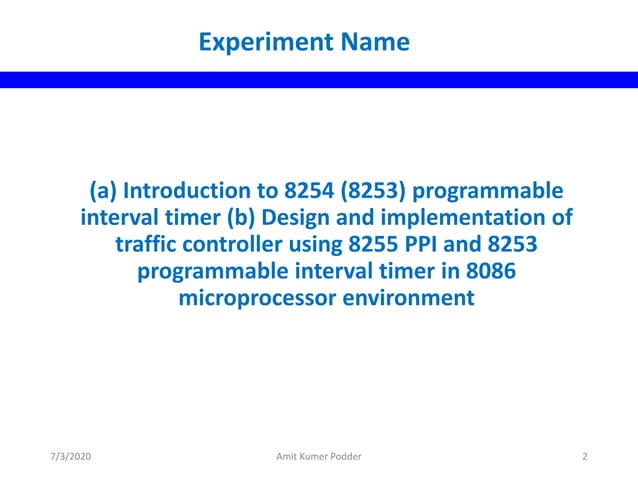 Experiment Name

(a) Introduction to 8254 (8253) programmable interval timer (b) Design and implementation of traffic controller using 8255 PPI and 8253 programmable interval timer in 8086 microprocessor environment

7/3/2020

Amit Kumer Podder

2